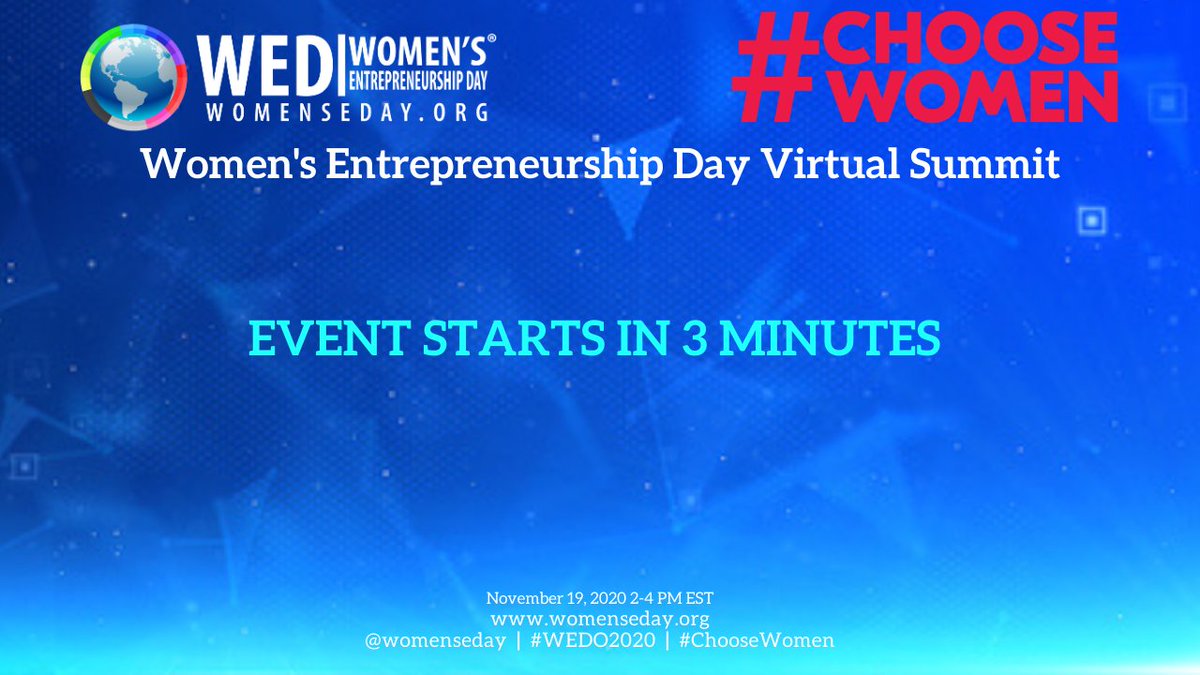 WED WOMEN'S® ENTREPRENEURSHIP DAY
WOMENSEDAY.ORG

#CHOOSE WOMEN

Women's Entrepreneurship Day Virtual Summit

EVENT STARTS IN 3 MINUTES

November 19, 2020 2-4 PM EST
www.womenseday.org
@womenseday | #WEDO2020 | #ChooseWomen